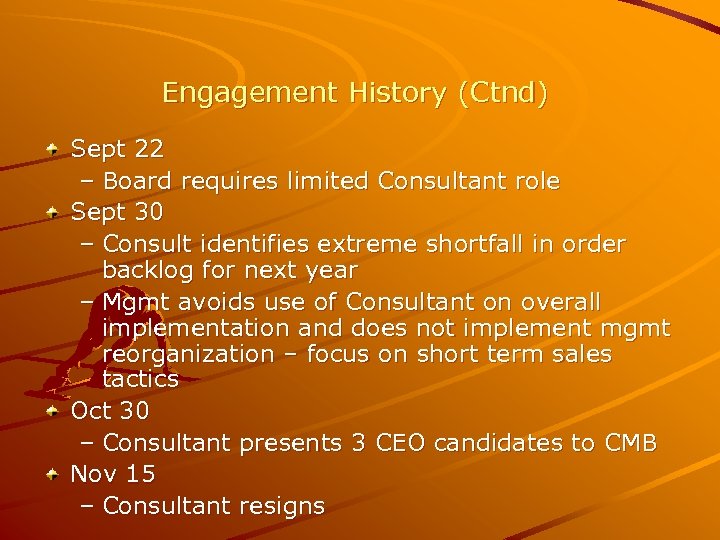 Engagement History (Ctnd)

Sept 22
– Board requires limited Consultant role

Sept 30
– Consult identifies extreme shortfall in order backlog for next year
– Mgmt avoids use of Consultant on overall implementation and does not implement mgmt reorganization – focus on short term sales tactics

Oct 30
– Consultant presents 3 CEO candidates to CMB

Nov 15
– Consultant resigns